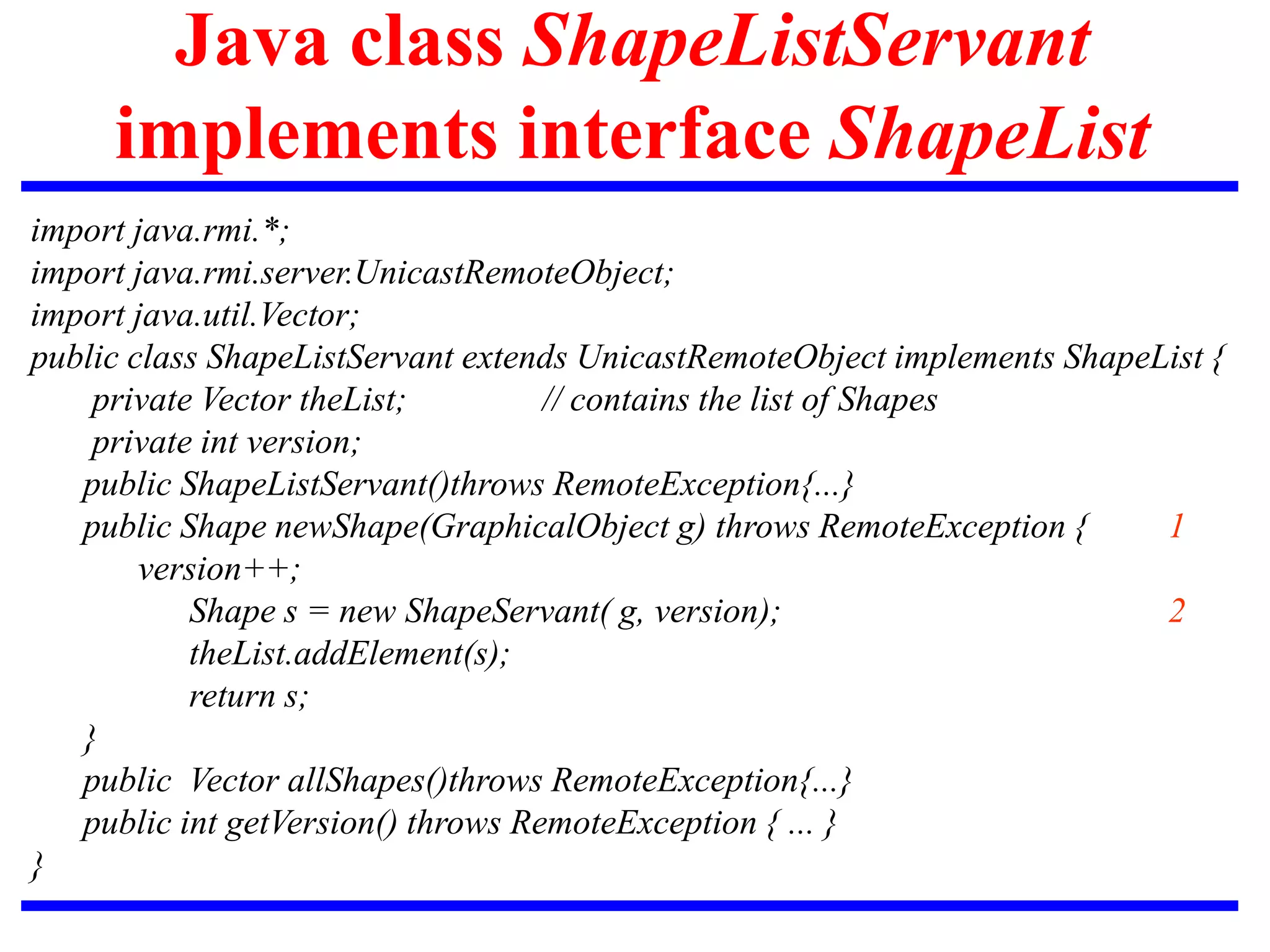 Java class ShapeListServant implements interface ShapeList

import java.rmi.*;
import java.rmi.server.UnicastRemoteObject;
import java.util.Vector;
public class ShapeListServant extends UnicastRemoteObject implements ShapeList {
private Vector theList; // contains the list of Shapes
private int version;
public ShapeListServant()throws RemoteException{...}
public Shape newShape(GraphicalObject g) throws RemoteException { 1
version++;
Shape s = new ShapeServant( g, version); 2
theList.addElement(s);
return s;
}
public Vector allShapes()throws RemoteException{...}
public int getVersion() throws RemoteException { ... }
}